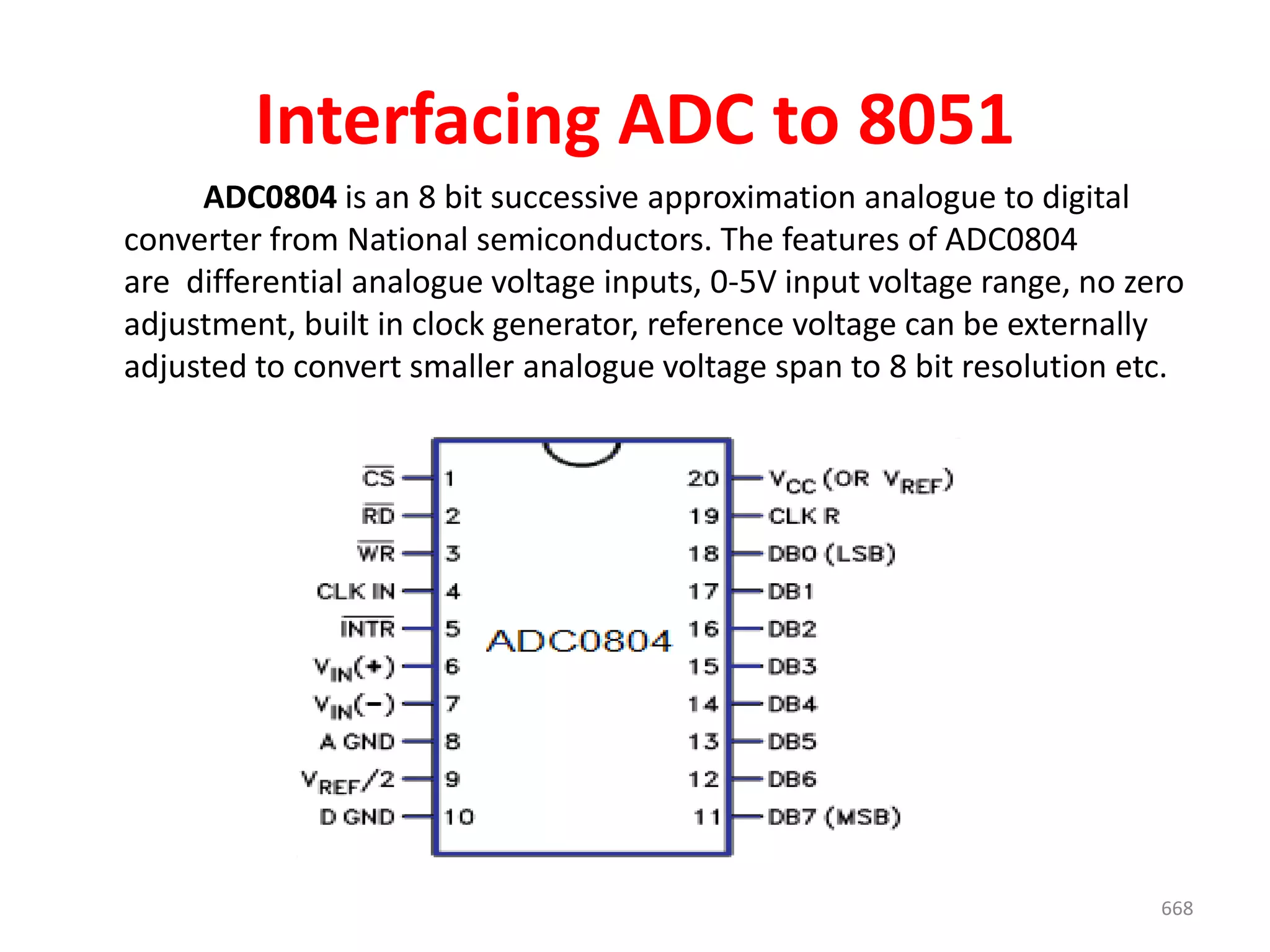 Interfacing ADC to 8051

ADC0804 is an 8 bit successive approximation analogue to digital converter from National semiconductors. The features of ADC0804 are differential analogue voltage inputs, 0-5V input voltage range, no zero adjustment, built in clock generator, reference voltage can be externally adjusted to convert smaller analogue voltage span to 8 bit resolution etc.

$\overline{CS}$ 1
$\overline{RD}$ 2
$\overline{WR}$ 3
CLK IN 4
$\overline{INTR}$ 5
$V_{IN}(+)$ 6
$V_{IN}(-)$ 7
A GND 8
$V_{REF}/2$ 9
D GND 10

ADC0804

20 $V_{CC}$ (OR $V_{REF}$)
19 CLK R
18 DB0 (LSB)
17 DB1
16 DB2
15 DB3
14 DB4
13 DB5
12 DB6
11 DB7 (MSB)

668